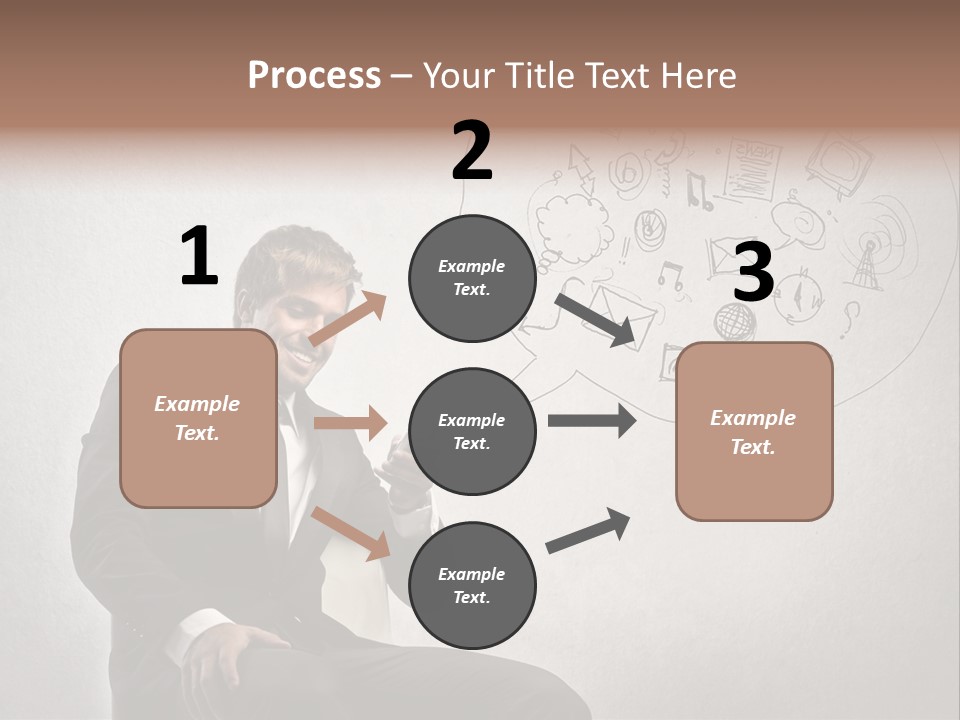 Process – Your Title Text Here

1

Example Text.

2

Example Text.

Example Text.

Example Text.

3

Example Text.